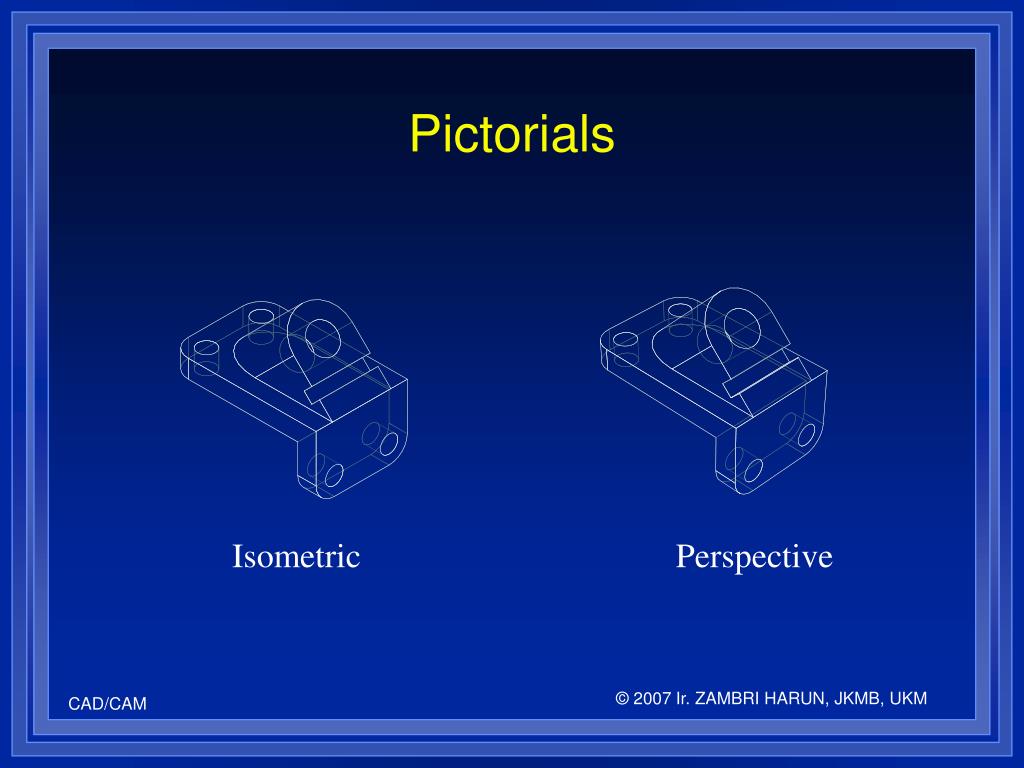 Pictorials

Isometric

Perspective

CAD/CAM

© 2007 Ir. ZAMBRI HARUN, JKMB, UKM